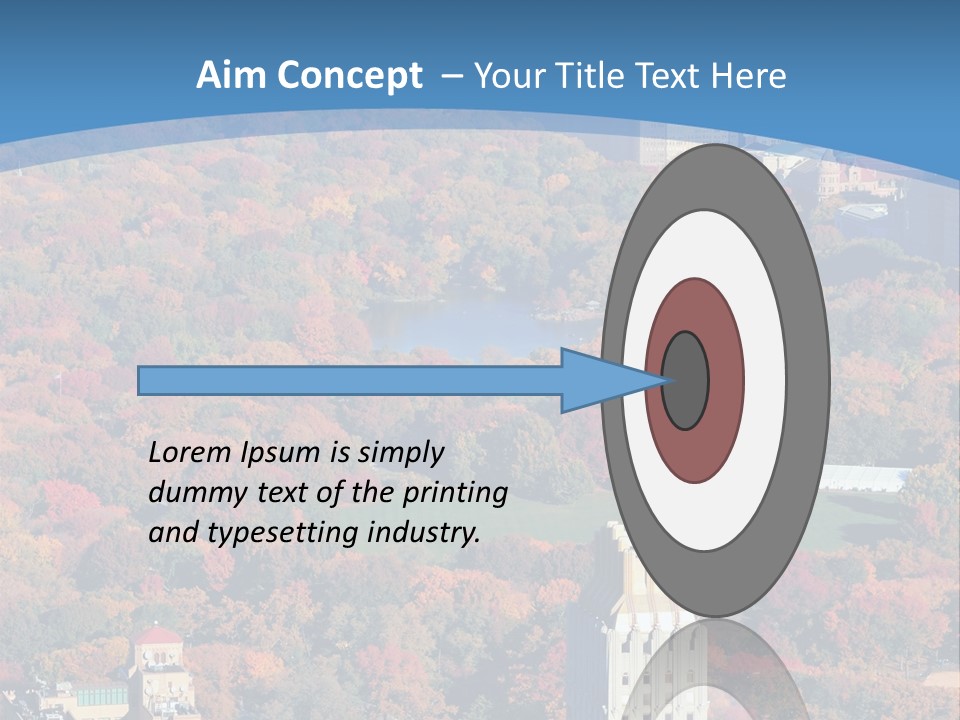 Aim Concept – Your Title Text Here

Lorem Ipsum is simply dummy text of the printing and typesetting industry.